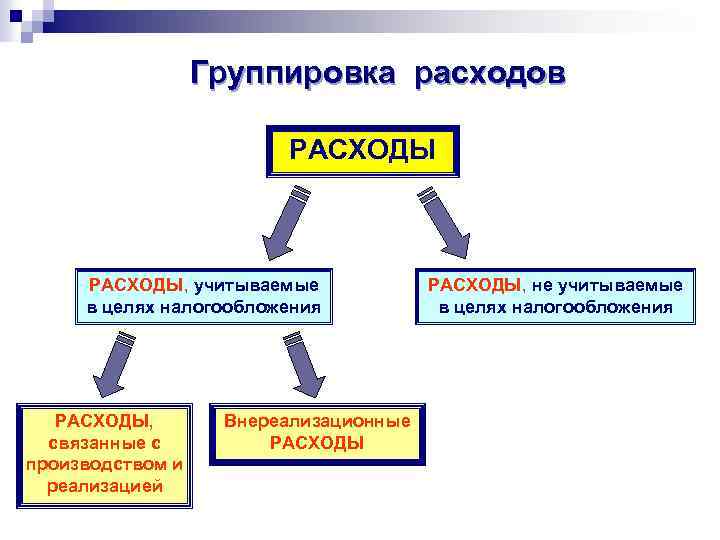 Группировка расходов

РАСХОДЫ

РАСХОДЫ, учитываемые в целях налогообложения

РАСХОДЫ, не учитываемые в целях налогообложения

РАСХОДЫ, связанные с производством и реализацией

Внереализационные РАСХОДЫ